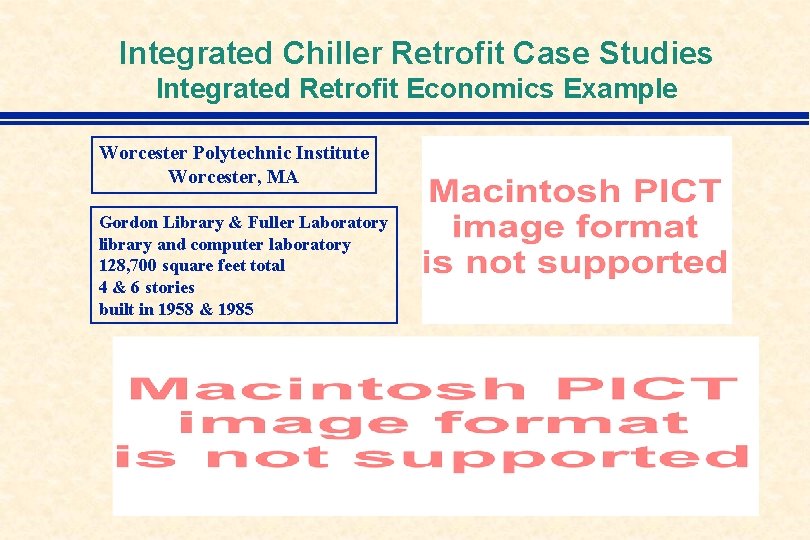 Integrated Chiller Retrofit Case Studies
Integrated Retrofit Economics Example

Worcester Polytechnic Institute
Worcester, MA

Gordon Library & Fuller Laboratory
library and computer laboratory
128,700 square feet total
4 & 6 stories
built in 1958 & 1985

Macintosh PICT
image format
is not supported

Macintosh PICT
image format
is not supported